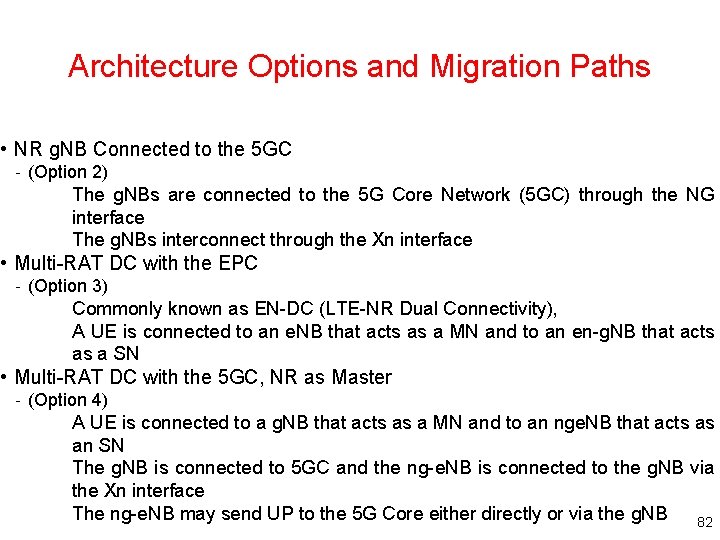 Architecture Options and Migration Paths

• NR gNB Connected to the 5GC
- (Option 2)
The gNBs are connected to the 5G Core Network (5GC) through the NG interface
The gNBs interconnect through the Xn interface
• Multi-RAT DC with the EPC
- (Option 3)
Commonly known as EN-DC (LTE-NR Dual Connectivity),
A UE is connected to an eNB that acts as a MN and to an en-gNB that acts as a SN
• Multi-RAT DC with the 5GC, NR as Master
- (Option 4)
A UE is connected to a gNB that acts as a MN and to an ngeNB that acts as an SN
The gNB is connected to 5GC and the ng-eNB is connected to the gNB via the Xn interface
The ng-eNB may send UP to the 5G Core either directly or via the gNB

82